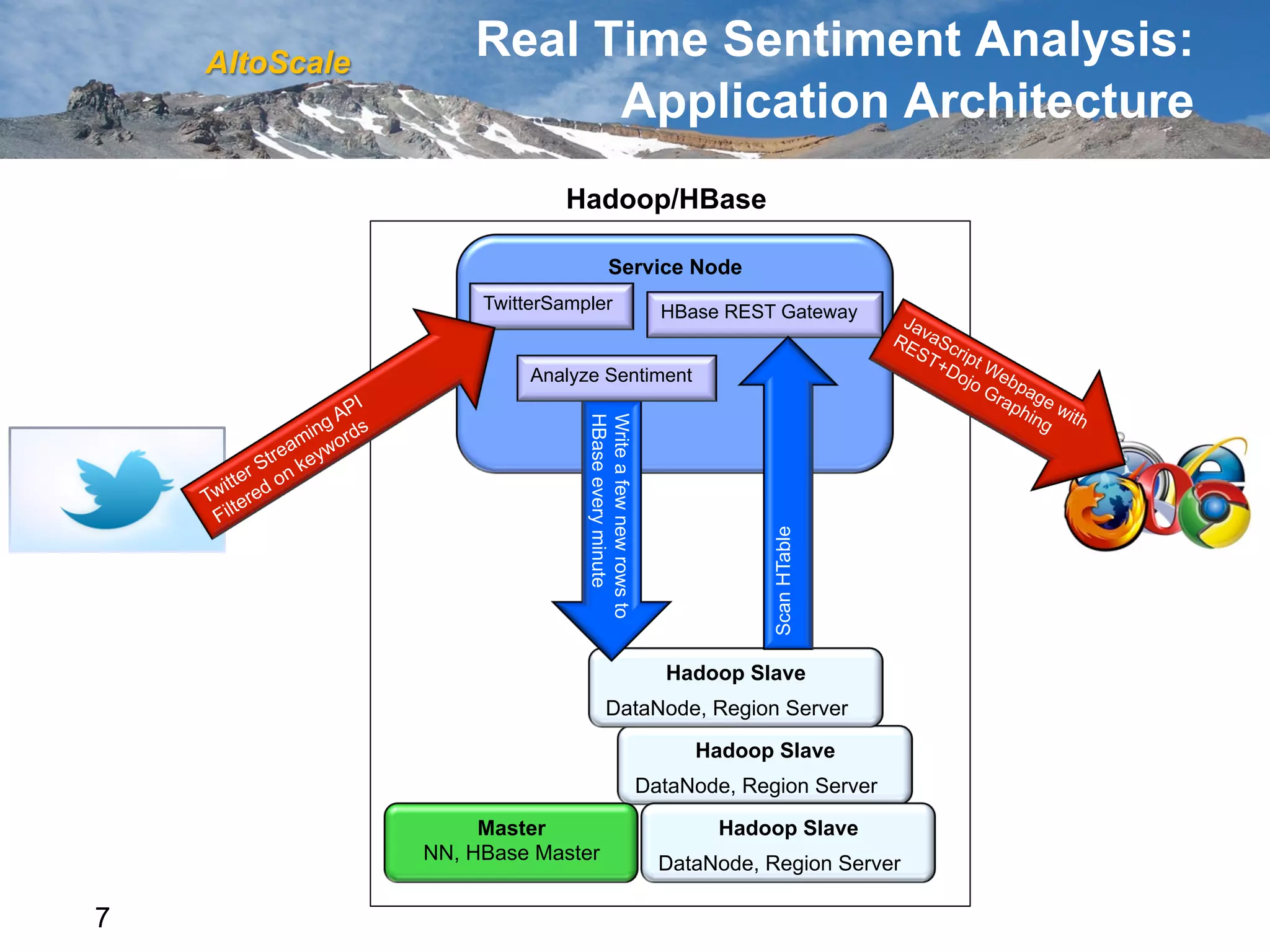 AltoScale

Real Time Sentiment Analysis: Application Architecture

Hadoop/HBase

Service Node

TwitterSampler

HBase REST Gateway

Analyze Sentiment

Twitter Streaming API Filtered on keywords

JavaScript Webpage with REST+Dojo Graphing

Write a few new rows to HBase every minute

Scan HTable

Hadoop Slave
DataNode, Region Server

Hadoop Slave
DataNode, Region Server

Master
NN, HBase Master

Hadoop Slave
DataNode, Region Server

7